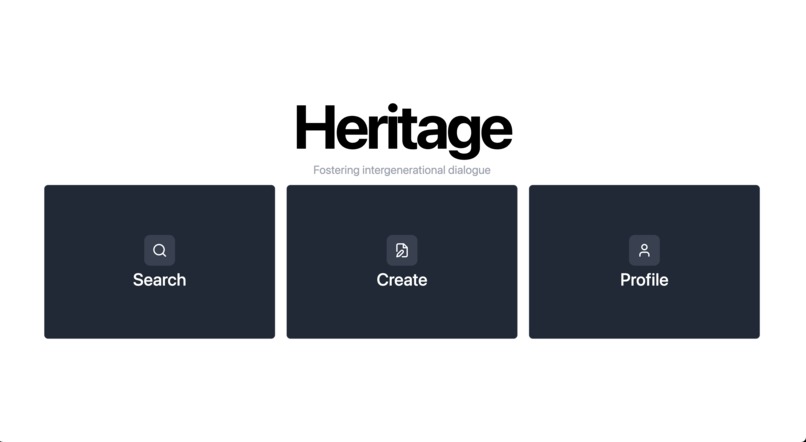 Heritage

Fostering intergenerational dialogue

Search

Create

Profile